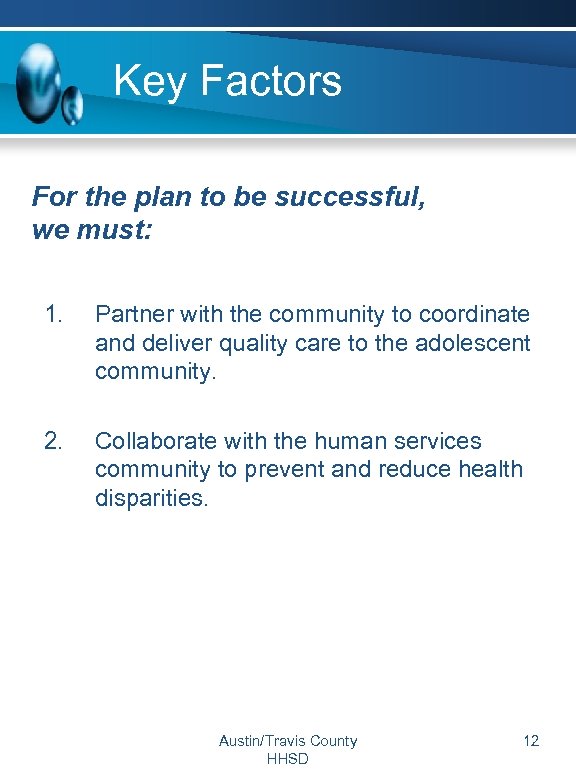 Key Factors

For the plan to be successful, we must:

1. Partner with the community to coordinate and deliver quality care to the adolescent community.

2. Collaborate with the human services community to prevent and reduce health disparities.

Austin/Travis County HHSD

12